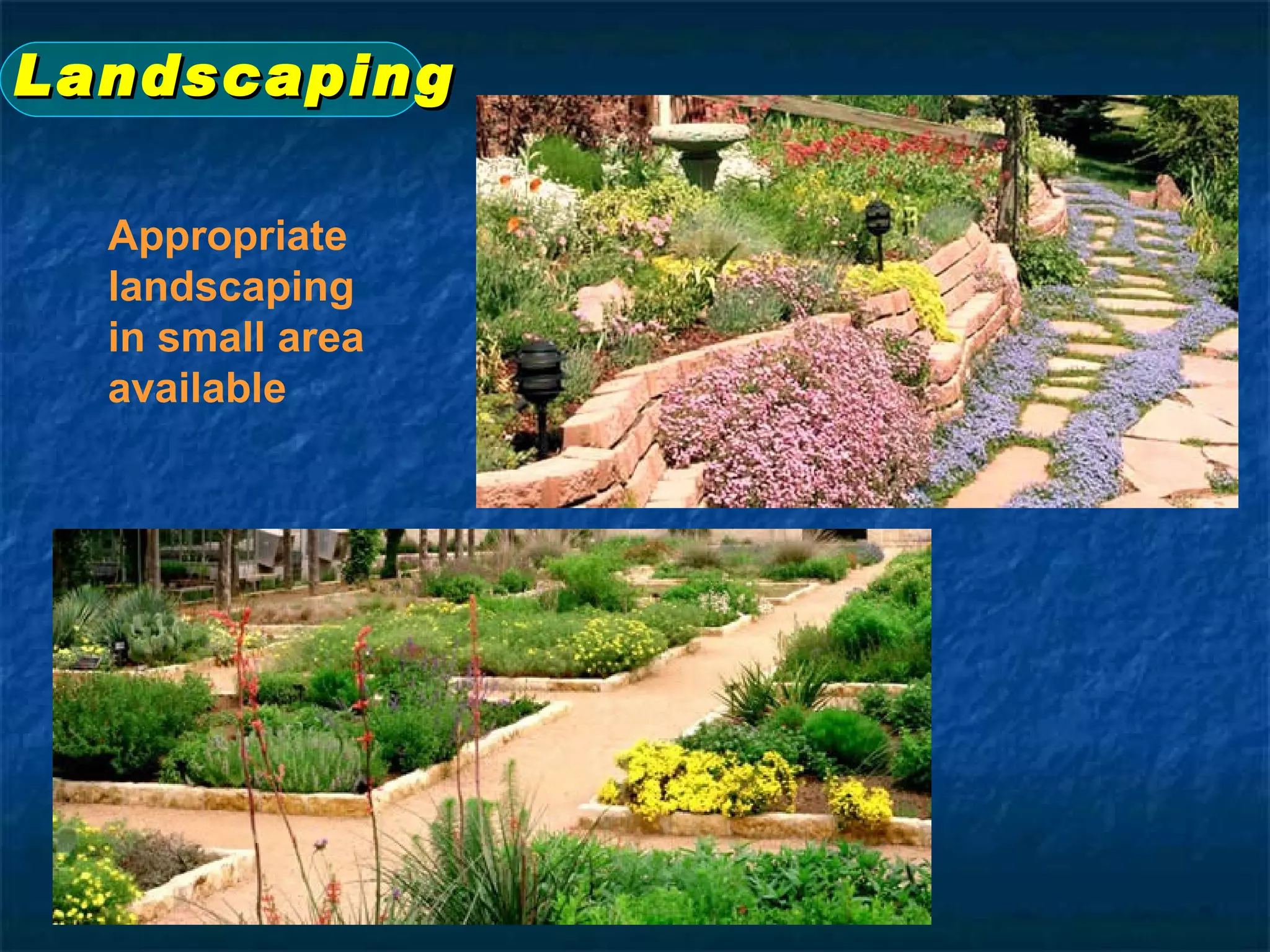 Landscaping

Appropriate landscaping in small area available